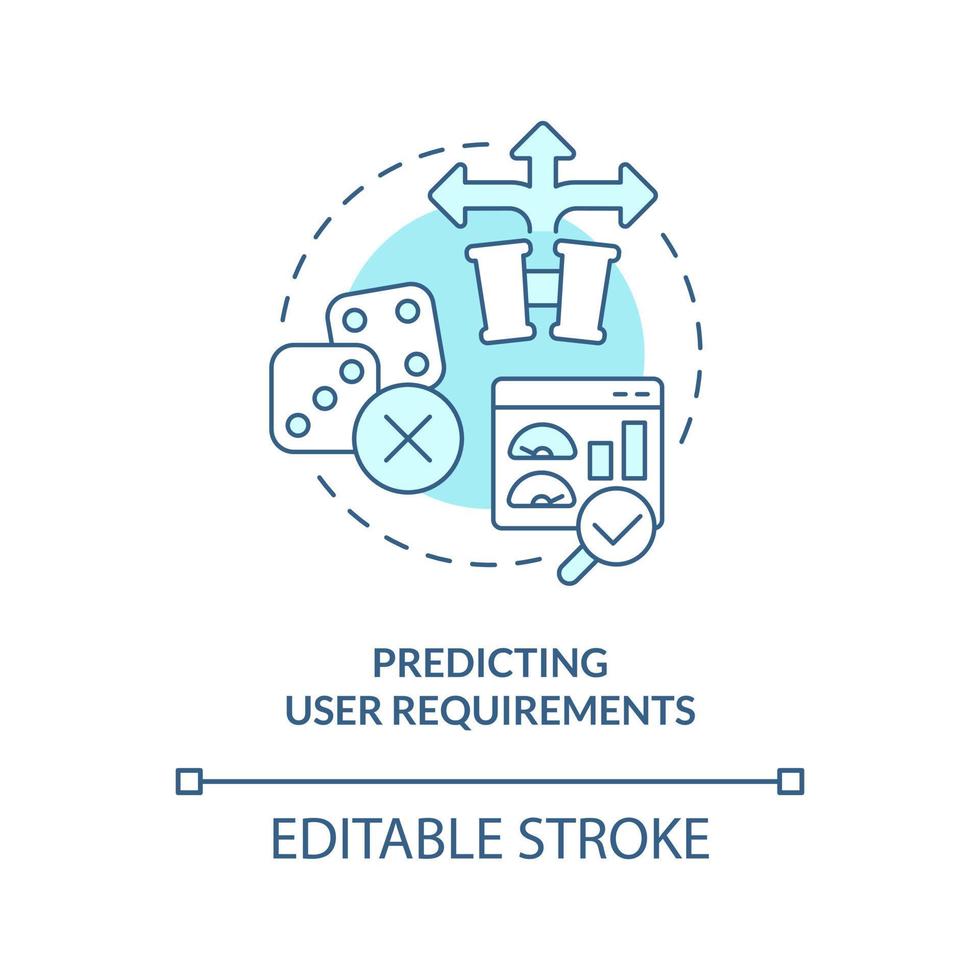 PREDICTING
USER REQUIREMENTS

EDITABLE STROKE